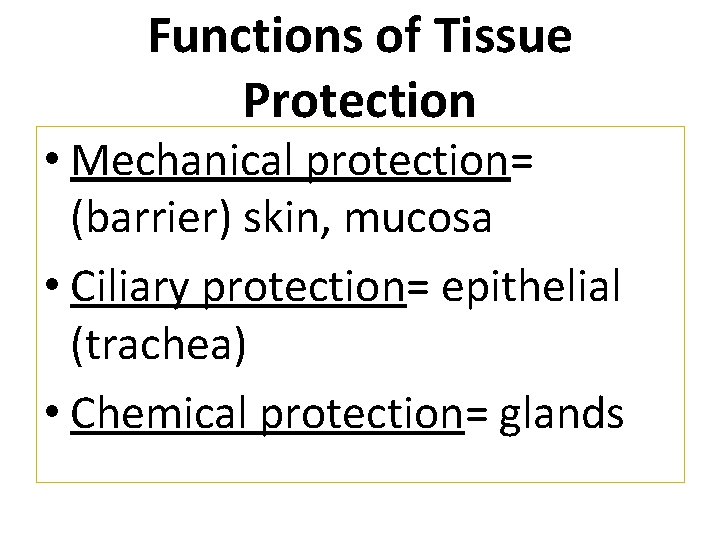 Functions of Tissue
Protection

• Mechanical protection= (barrier) skin, mucosa
• Ciliary protection= epithelial (trachea)
• Chemical protection= glands